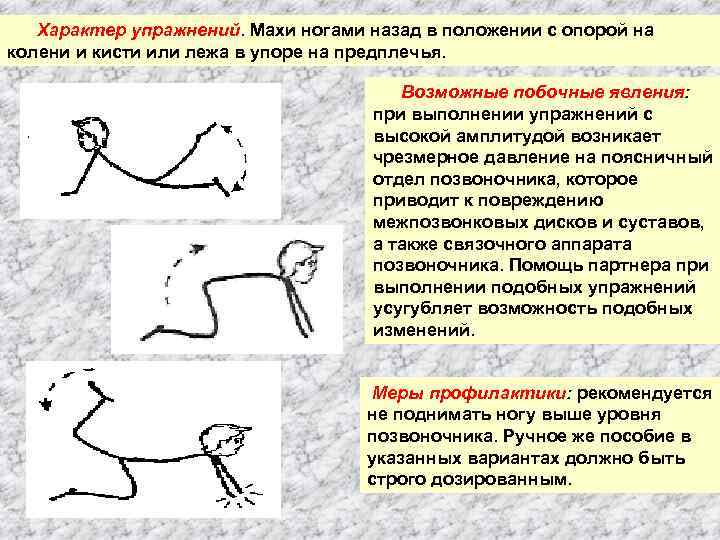 Характер упражнений. Махи ногами назад в положении с опорой на колени и кисти или лежа в упоре на предплечья.

Возможные побочные явления: при выполнении упражнений с высокой амплитудой возникает чрезмерное давление на поясничный отдел позвоночника, которое приводит к повреждению межпозвонковых дисков и суставов, а также связочного аппарата позвоночника. Помощь партнера при выполнении подобных упражнений усугубляет возможность подобных изменений.

Меры профилактики: рекомендуется не поднимать ногу выше уровня позвоночника. Ручное же пособие в указанных вариантах должно быть строго дозированным.